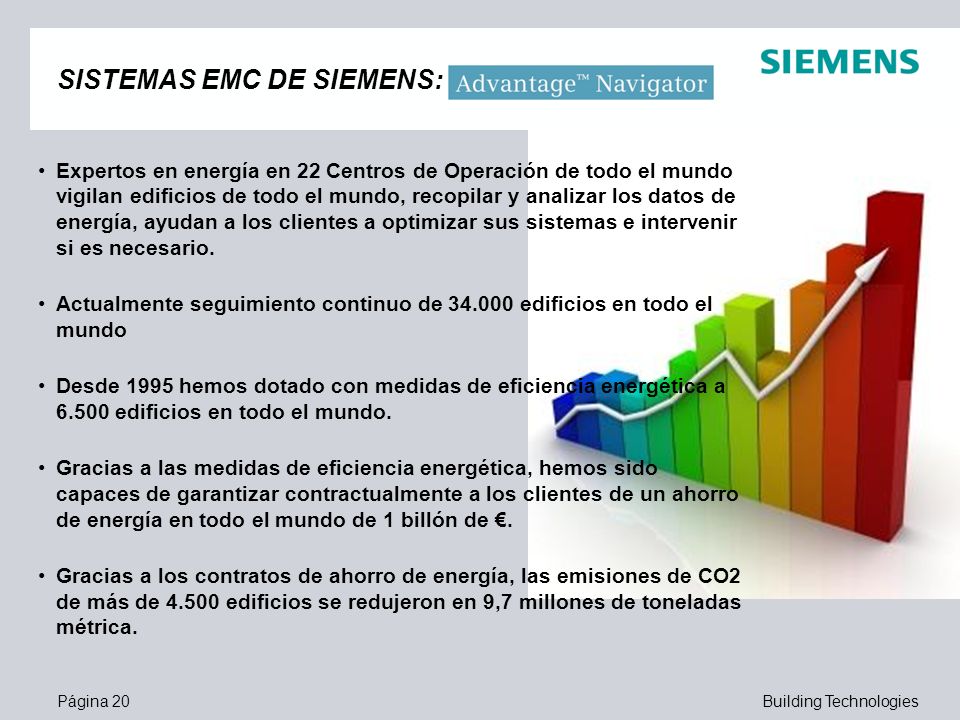 SISTEMAS EMC DE SIEMENS: Advantage™ Navigator

SIEMENS

• Expertos en energía en 22 Centros de Operación de todo el mundo vigilan edificios de todo el mundo, recopilar y analizar los datos de energía, ayudan a los clientes a optimizar sus sistemas e intervenir si es necesario.

• Actualmente seguimiento continuo de 34.000 edificios en todo el mundo

• Desde 1995 hemos dotado con medidas de eficiencia energética a 6.500 edificios en todo el mundo.

• Gracias a las medidas de eficiencia energética, hemos sido capaces de garantizar contractualmente a los clientes de un ahorro de energía en todo el mundo de 1 billón de €.

• Gracias a los contratos de ahorro de energía, las emisiones de CO2 de más de 4.500 edificios se redujeron en 9,7 millones de toneladas métrica.

Página 20

Building Technologies